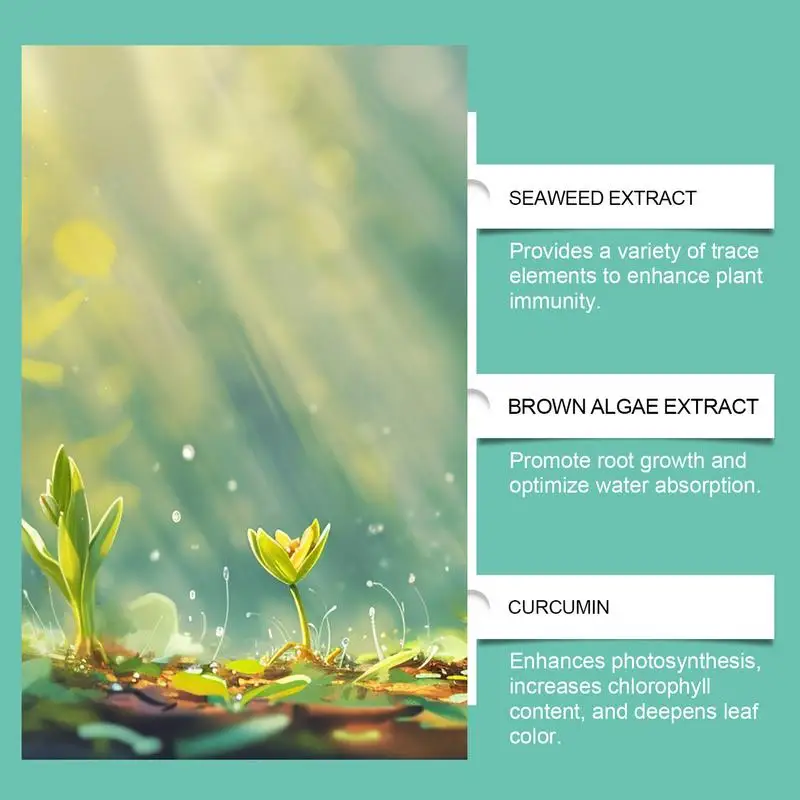 SEAWEED EXTRACT

Provides a variety of trace elements to enhance plant immunity.

BROWN ALGAE EXTRACT

Promote root growth and optimize water absorption.

CURCUMIN

Enhances photosynthesis, increases chlorophyll content, and deepens leaf color.